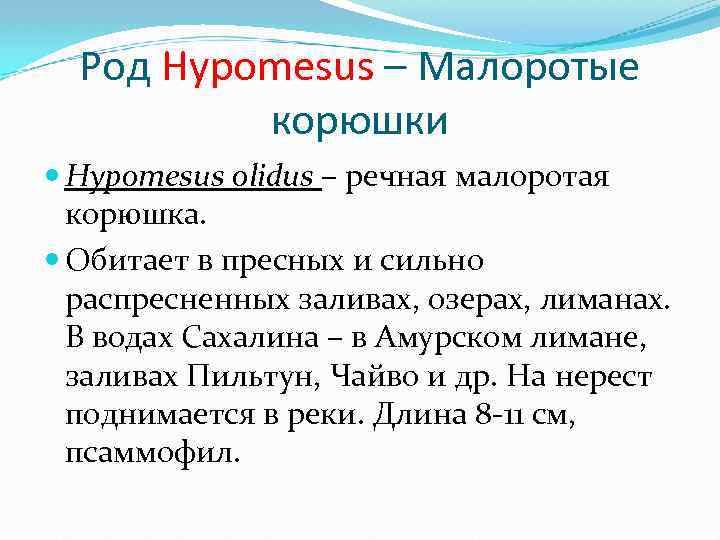 Род Hypomesus – Малоротые корюшки

Hypomesus olidus – речная малоротая корюшка.

Обитает в пресных и сильно распресненных заливах, озерах, лиманах. В водах Сахалина – в Амурском лимане, заливах Пильтун, Чайво и др. На нерест поднимается в реки. Длина 8-11 см, псаммофил.